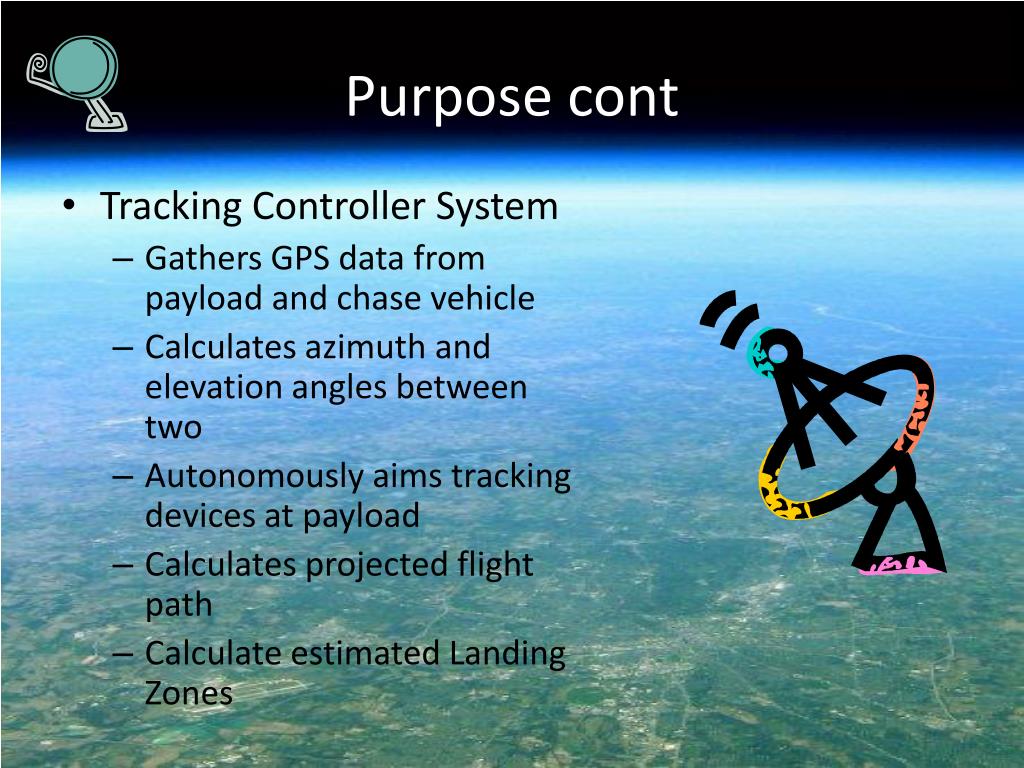 Purpose cont

• Tracking Controller System
– Gathers GPS data from payload and chase vehicle
– Calculates azimuth and elevation angles between two
– Autonomously aims tracking devices at payload
– Calculates projected flight path
– Calculate estimated Landing Zones